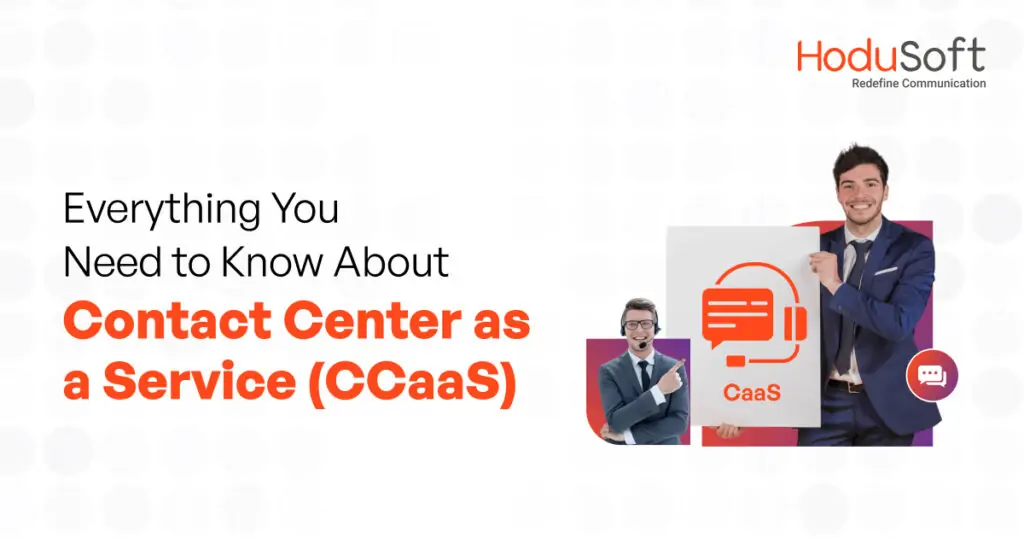 HoduSoft
Redefine Communication

Everything You Need to Know About
Contact Center as a Service (CCaaS)

CaaS